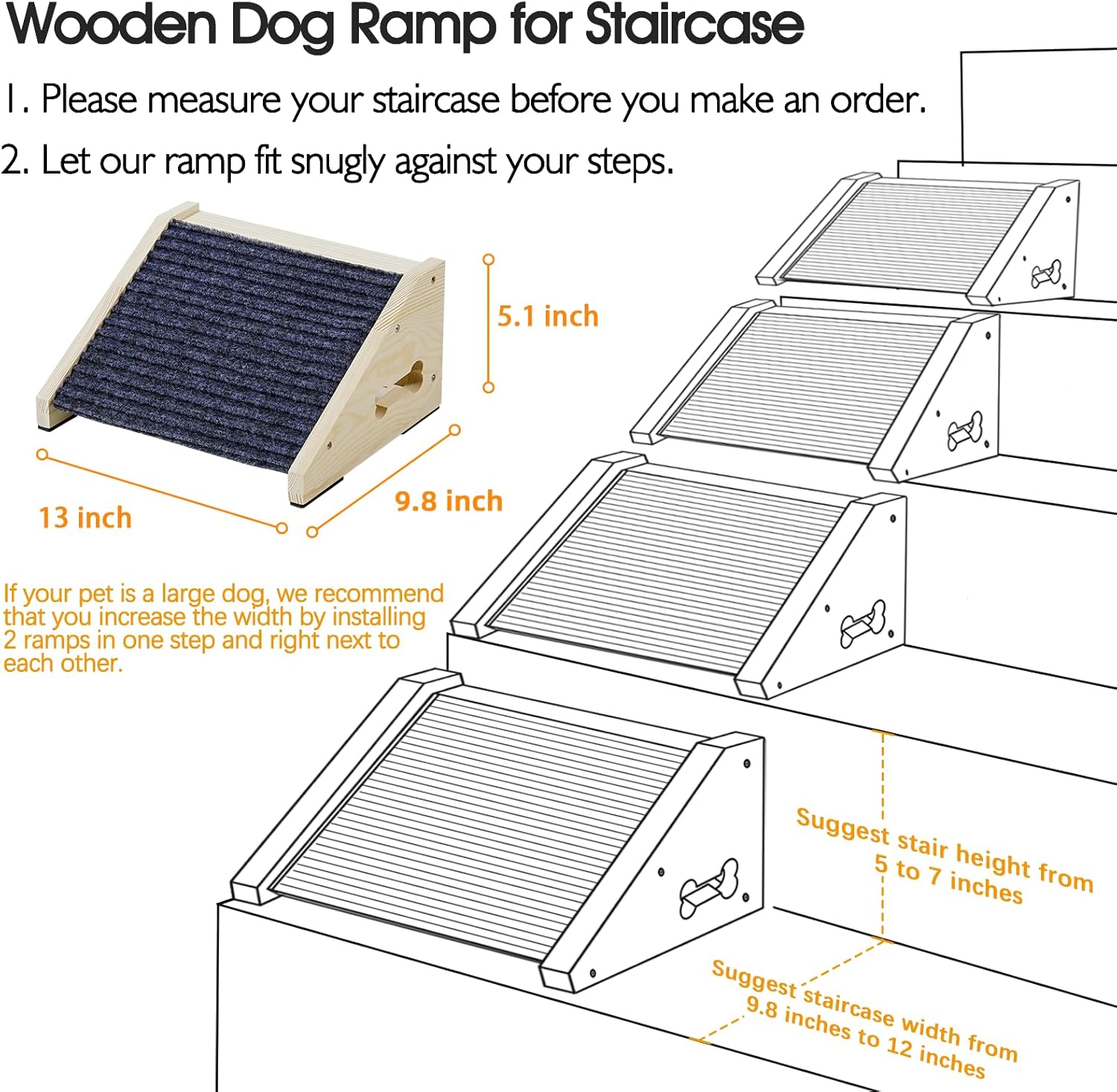 Wooden Dog Ramp for Staircase

1. Please measure your staircase before you make an order.

2. Let our ramp fit snugly against your steps.

5.1 inch

13 inch

9.8 inch

If your pet is a large dog, we recommend that you increase the width by installing 2 ramps in one step and right next to each other.

Suggest stair height from 5 to 7 inches

Suggest staircase width from 9.8 inches to 12 inches